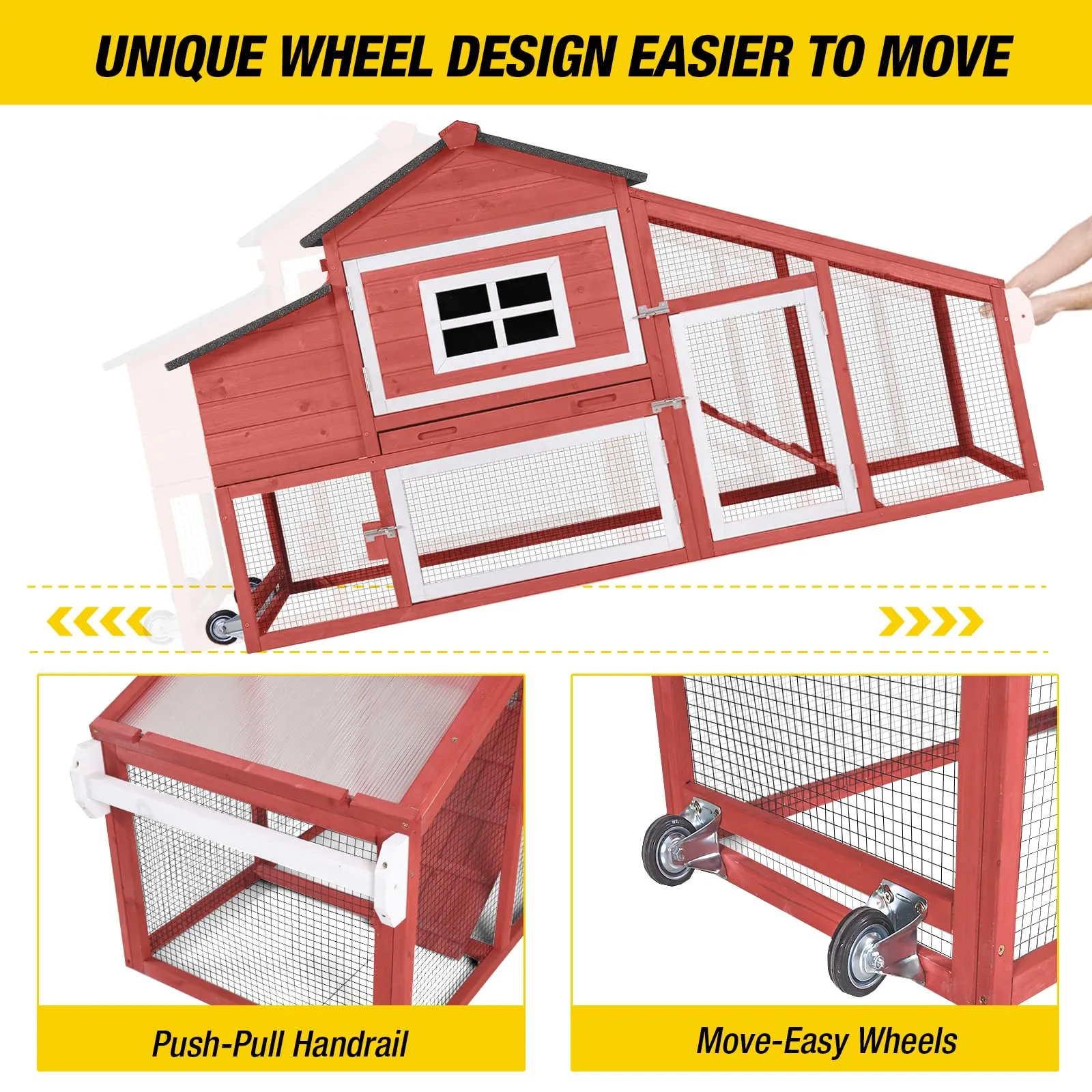 UNIQUE WHEEL DESIGN EASIER TO MOVE

Push-Pull Handrail

Move-Easy Wheels